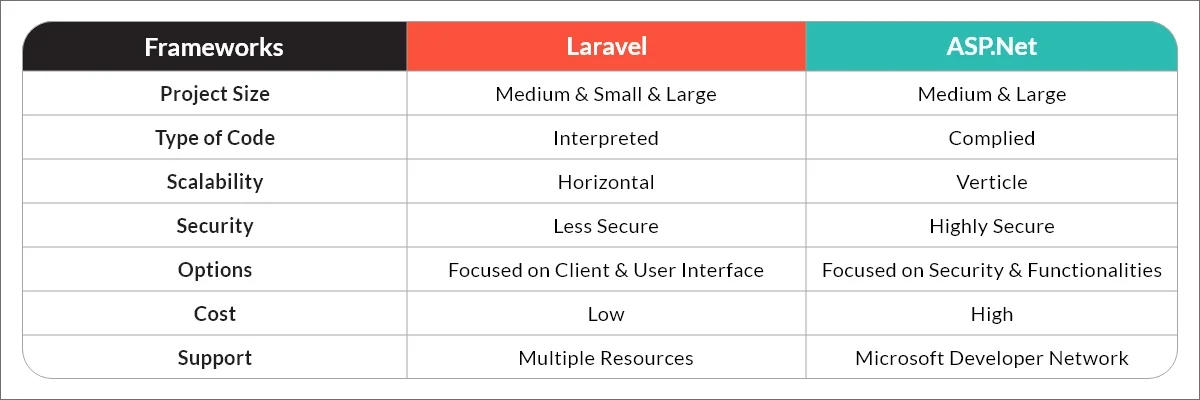 | Frameworks | Laravel | ASP.Net |
|---|---|---|
| Project Size | Medium & Small & Large | Medium & Large |
| Type of Code | Interpreted | Complied |
| Scalability | Horizontal | Verticle |
| Security | Less Secure | Highly Secure |
| Options | Focused on Client & User Interface | Focused on Security & Functionalities |
| Cost | Low | High |
| Support | Multiple Resources | Microsoft Developer Network |